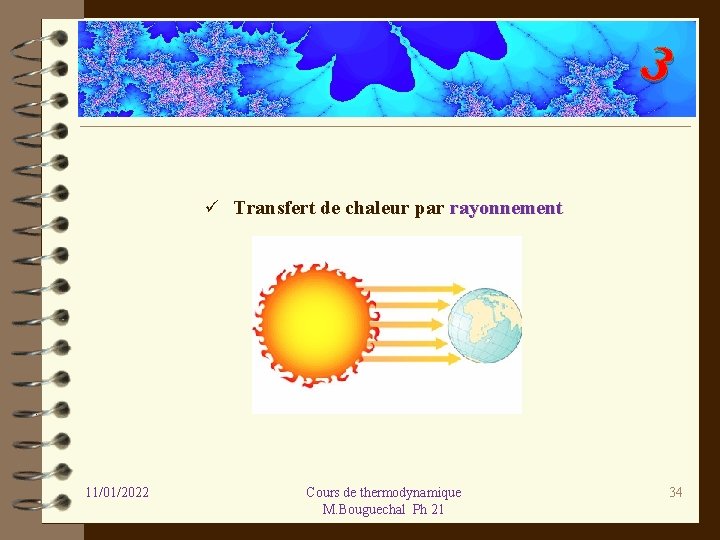 3

✓ Transfert de chaleur par rayonnement

11/01/2022

Cours de thermodynamique
M.Bouguechal Ph 21

34